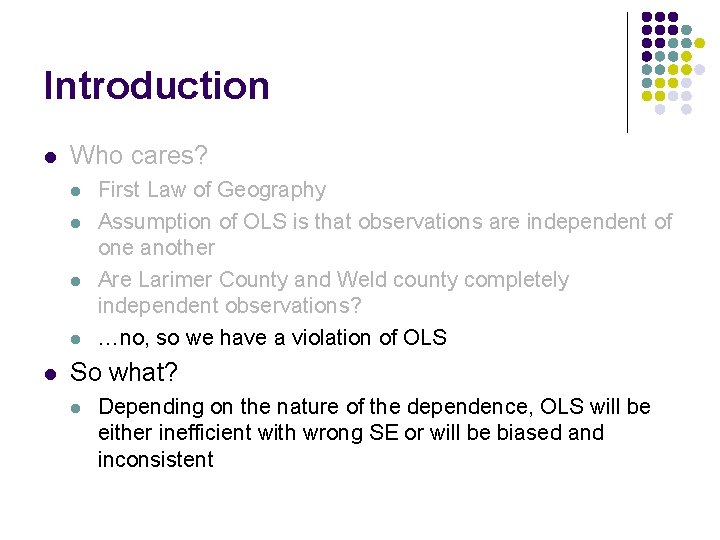 Introduction

- Who cares?
  - First Law of Geography
  - Assumption of OLS is that observations are independent of one another
  - Are Larimer County and Weld county completely independent observations?
  - …no, so we have a violation of OLS
- So what?
  - Depending on the nature of the dependence, OLS will be either inefficient with wrong SE or will be biased and inconsistent